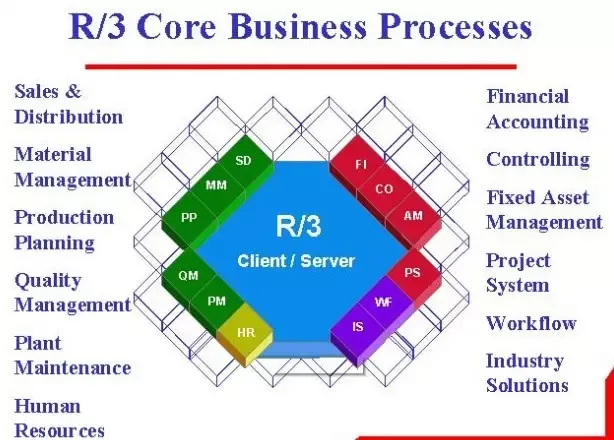 R/3 Core Business Processes

Sales & Distribution

Material Management

Production Planning

Quality Management

Plant Maintenance

Human Resources

SD
MM
PP
QM
PM
HR

R/3
Client / Server

FI
CO
AM
PS
WF
IS

Financial Accounting

Controlling

Fixed Asset Management

Project System

Workflow

Industry Solutions